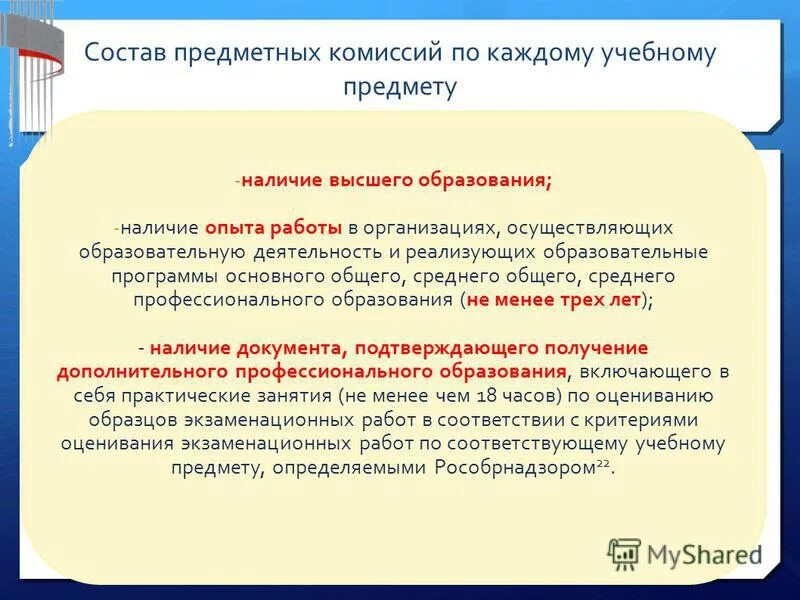 Состав предметных комиссий по каждому учебному предмету

-наличие высшего образования;

-наличие опыта работы в организациях, осуществляющих образовательную деятельность и реализующих образовательные программы основного общего, среднего общего, среднего профессионального образования (не менее трех лет);

- наличие документа, подтверждающего получение дополнительного профессионального образования, включающего в себя практические занятия (не менее чем 18 часов) по оцениванию образцов экзаменационных работ в соответствии с критериями оценивания экзаменационных работ по соответствующему учебному предмету, определяемыми Рособрнадзором$^{22}$.

MyShared